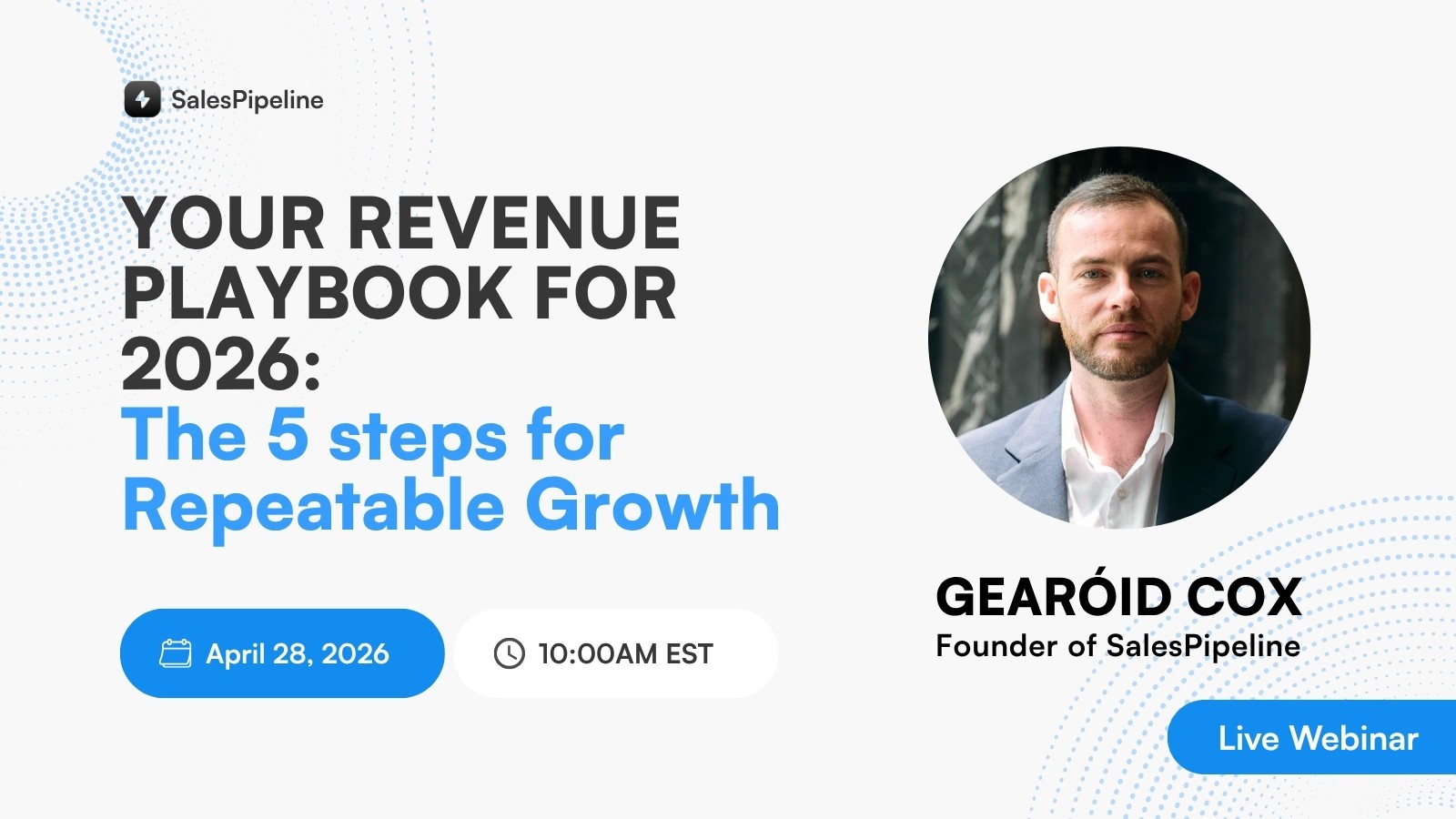 SalesPipeline

YOUR REVENUE PLAYBOOK FOR 2026:
The 5 steps for Repeatable Growth

April 28, 2026

10:00AM EST

GEARÓID COX
Founder of SalesPipeline

Live Webinar